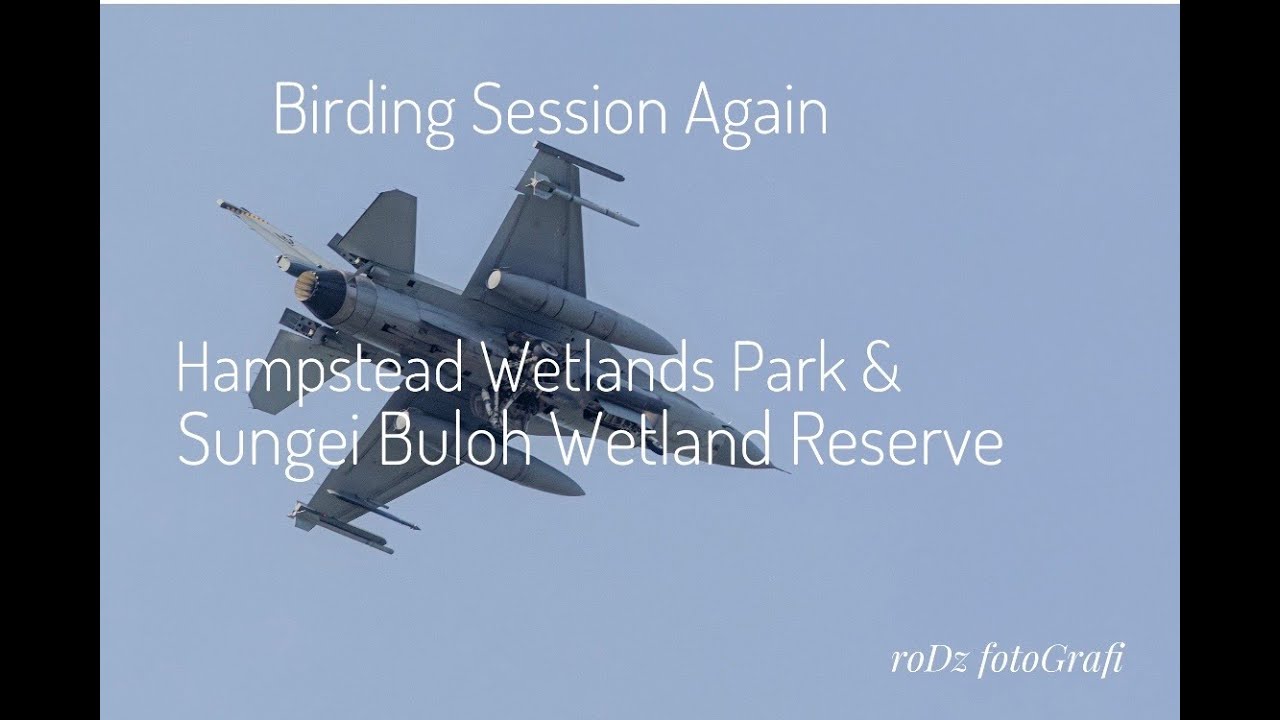 Birding Session Again

Hampstead Wetlands Park &
Sungei Buloh Wetland Reserve

roDz fotoGrafi